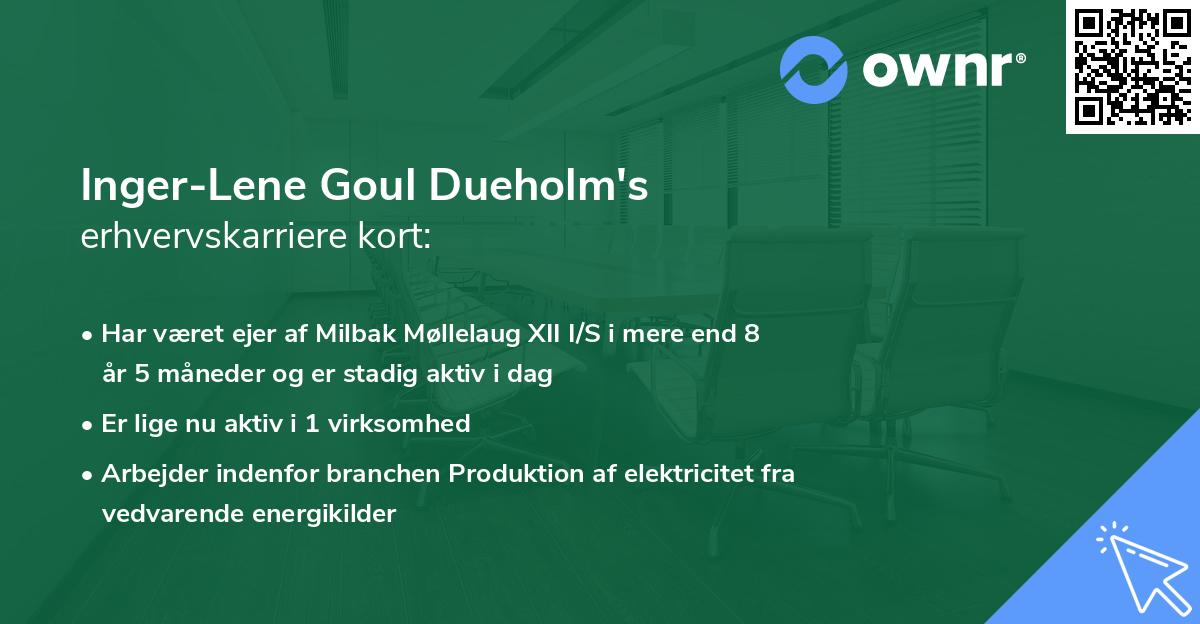 ownr®

Inger-Lene Goul Dueholm's
erhvervskarriere kort:

• Har været ejer af Milbak Møllelaug XII I/S i mere end 8 år 5 måneder og er stadig aktiv i dag

• Er lige nu aktiv i 1 virksomhed

• Arbejder indenfor branchen Produktion af elektricitet fra vedvarende energikilder